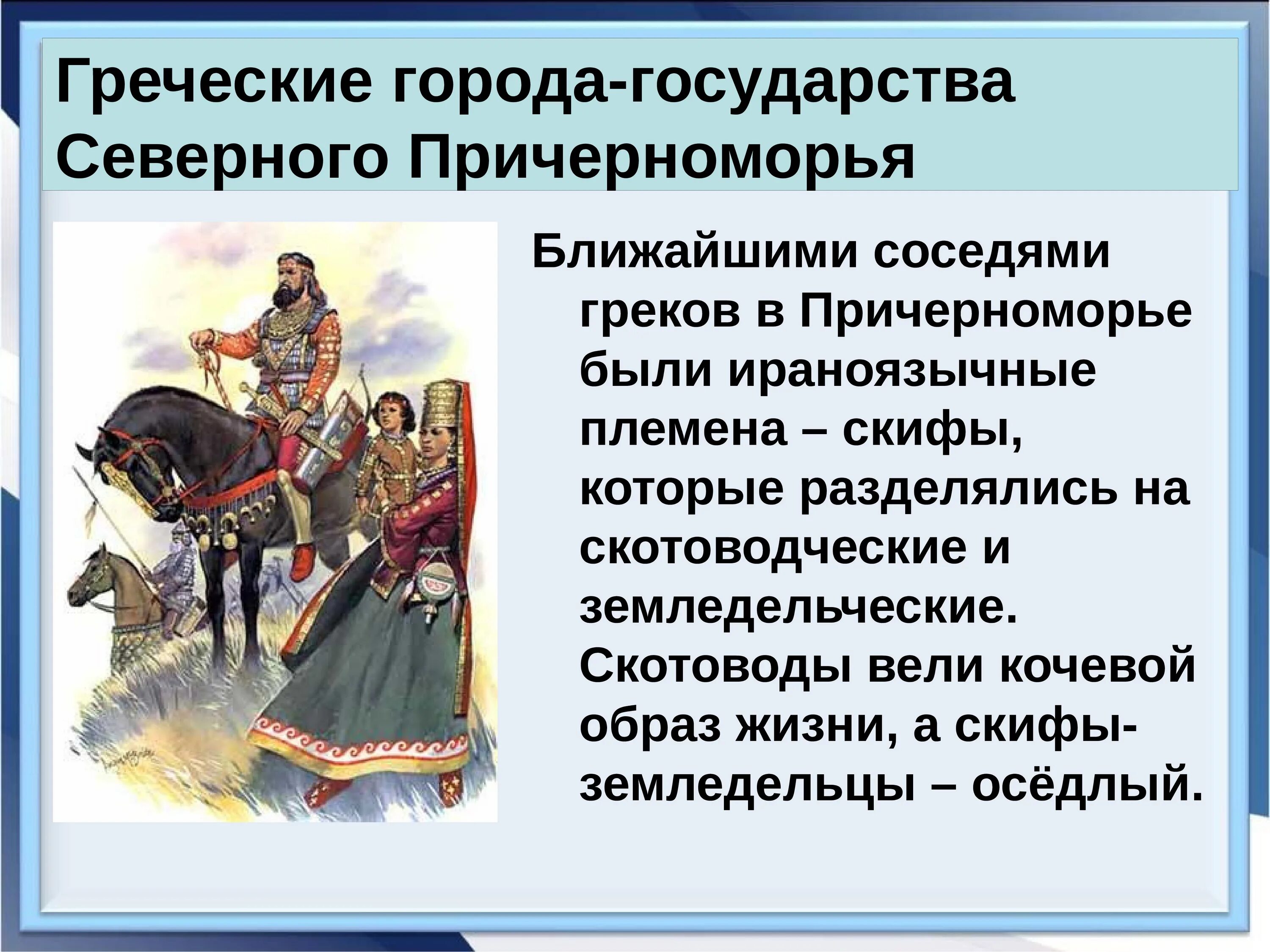 Греческие города-государства Северного Причерноморья

Ближайшими соседями греков в Причерноморье были ираноязычные племена – скифы, которые разделялись на скотоводческие и земледельческие. Скотоводы вели кочевой образ жизни, а скифы-земледельцы – осёдлый.